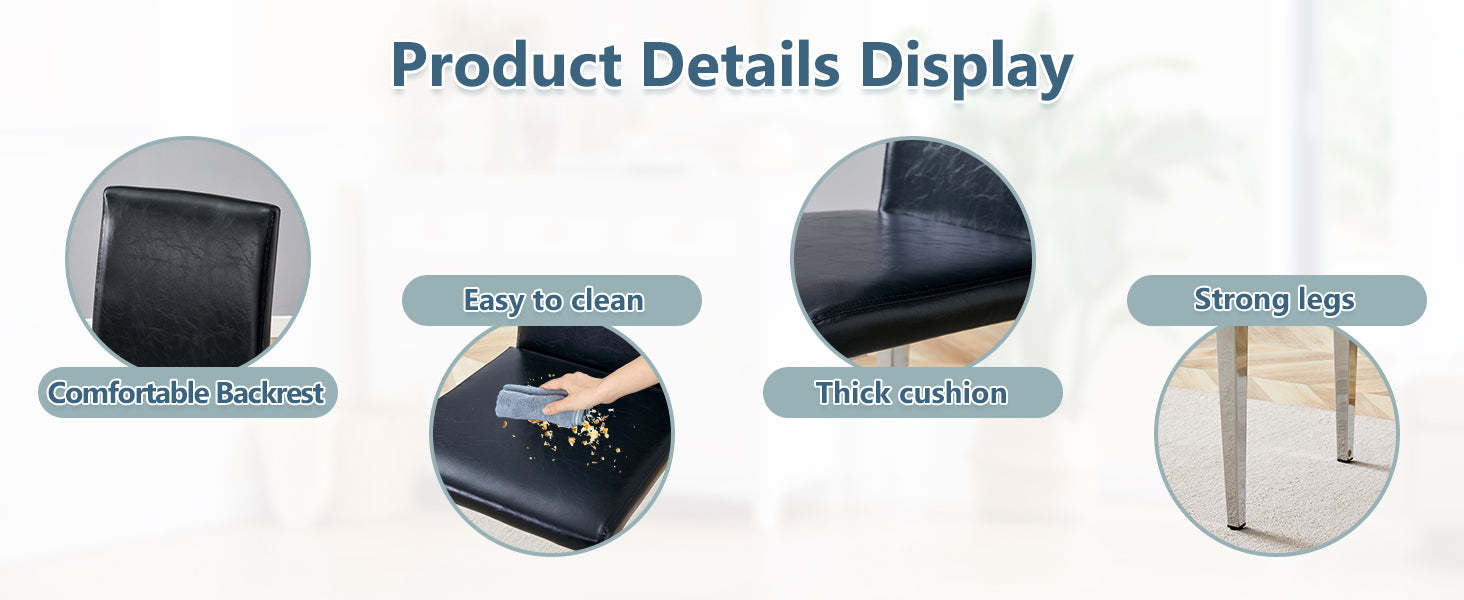 Product Details Display

Comfortable Backrest

Easy to clean

Thick cushion

Strong legs